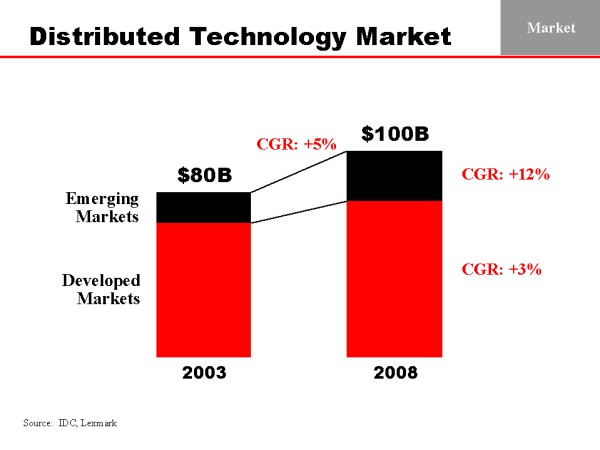 Distributed Technology Market

Market

CGR: +5%

$100B

$80B

CGR: +12%

Emerging Markets

Developed Markets

CGR: +3%

2003

2008

Source: IDC, Lexmark